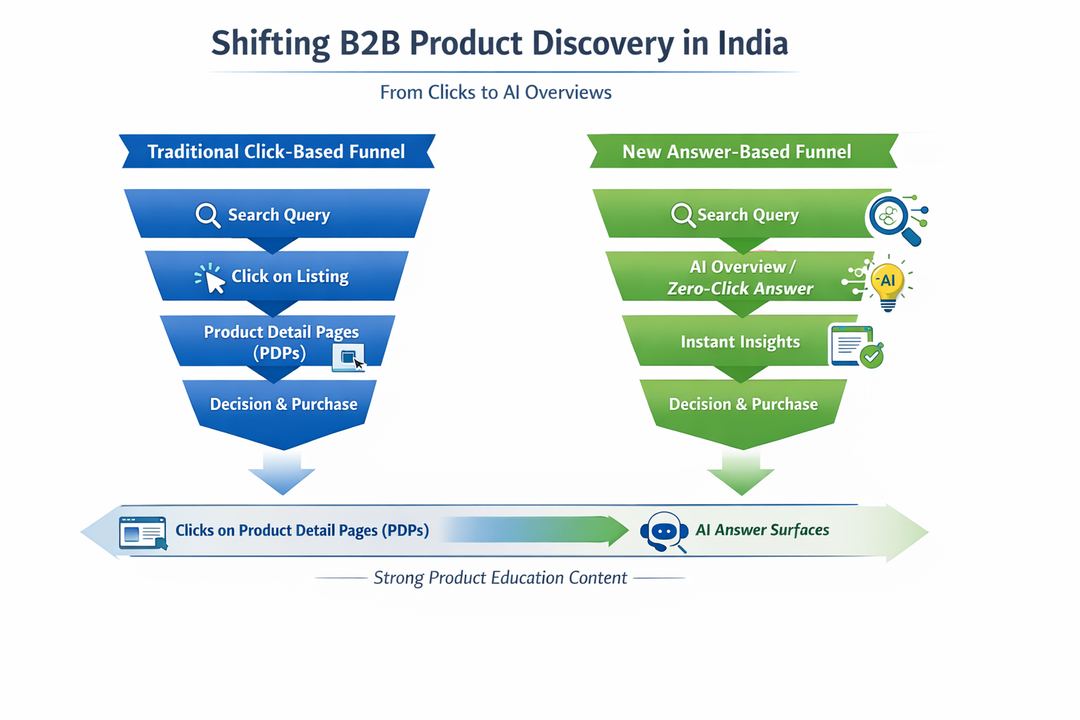 Shifting B2B Product Discovery in India

From Clicks to AI Overviews

Traditional Click-Based Funnel

Search Query

Click on Listing

Product Detail Pages (PDPs)

Decision & Purchase

New Answer-Based Funnel

Search Query

AI Overview / Zero-Click Answer

AI

Instant Insights

Decision & Purchase

Clicks on Product Detail Pages (PDPs)

AI Answer Surfaces

Strong Product Education Content